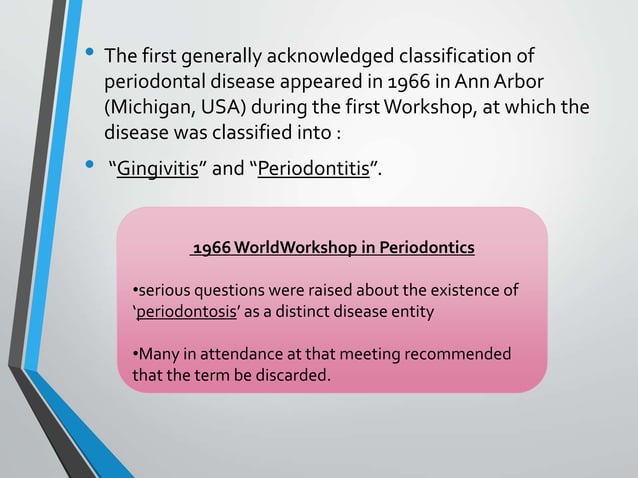 • The first generally acknowledged classification of periodontal disease appeared in 1966 in Ann Arbor (Michigan, USA) during the first Workshop, at which the disease was classified into :

• "Gingivitis" and "Periodontitis".

1966 WorldWorkshop in Periodontics

•serious questions were raised about the existence of 'periodontosis' as a distinct disease entity

•Many in attendance at that meeting recommended that the term be discarded.